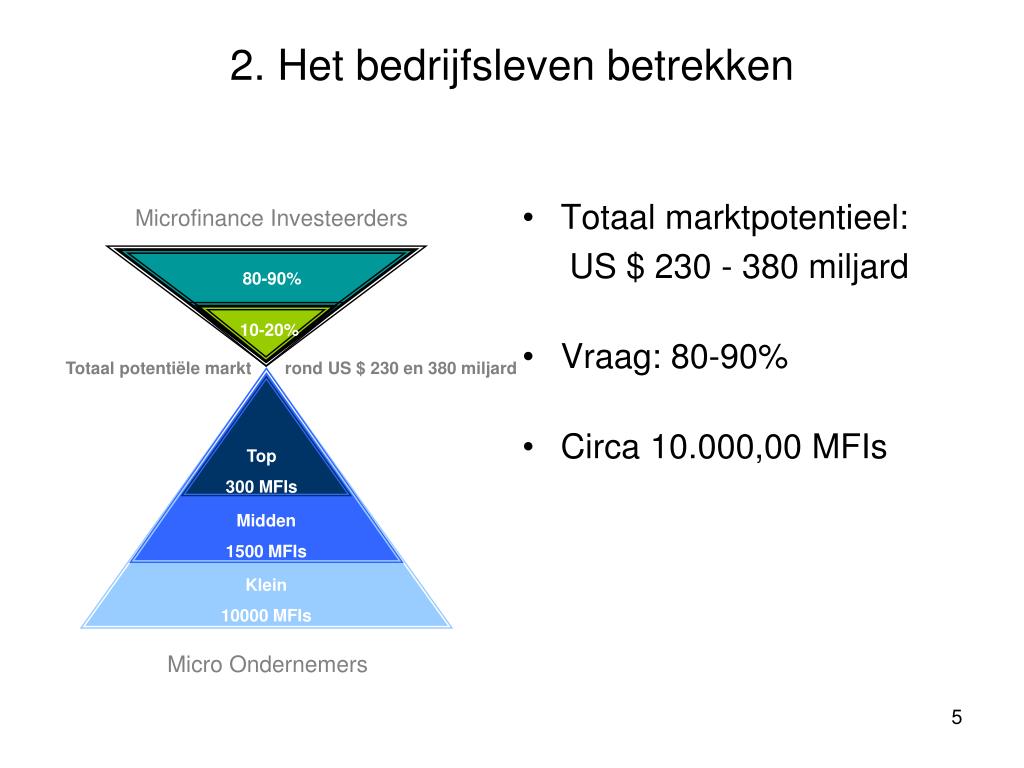 2. Het bedrijfsleven betrekken

Microfinance Investeerders

80-90%

10-20%

Totaal potentiële markt rond US $ 230 en 380 miljard

Top
300 MFIs

Midden
1500 MFIs

Klein
10000 MFIs

Micro Ondernemers

• Totaal marktpotentieel:
US $ 230 - 380 miljard

• Vraag: 80-90%

• Circa 10.000,00 MFIs

5